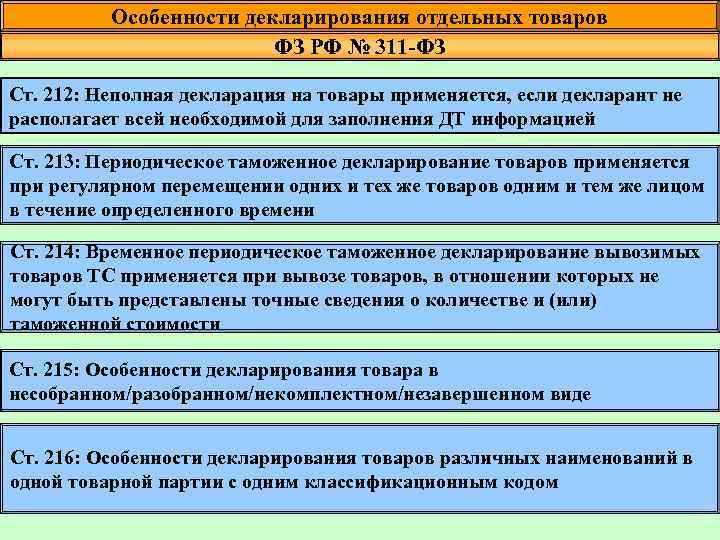 Особенности декларирования отдельных товаров

ФЗ РФ № 311-ФЗ

Ст. 212: Неполная декларация на товары применяется, если декларант не располагает всей необходимой для заполнения ДТ информацией

Ст. 213: Периодическое таможенное декларирование товаров применяется при регулярном перемещении одних и тех же товаров одним и тем же лицом в течение определенного времени

Ст. 214: Временное периодическое таможенное декларирование вывозимых товаров ТС применяется при вывозе товаров, в отношении которых не могут быть представлены точные сведения о количестве и (или) таможенной стоимости

Ст. 215: Особенности декларирования товара в несобранном/разобранном/некомплектном/незавершенном виде

Ст. 216: Особенности декларирования товаров различных наименований в одной товарной партии с одним классификационным кодом